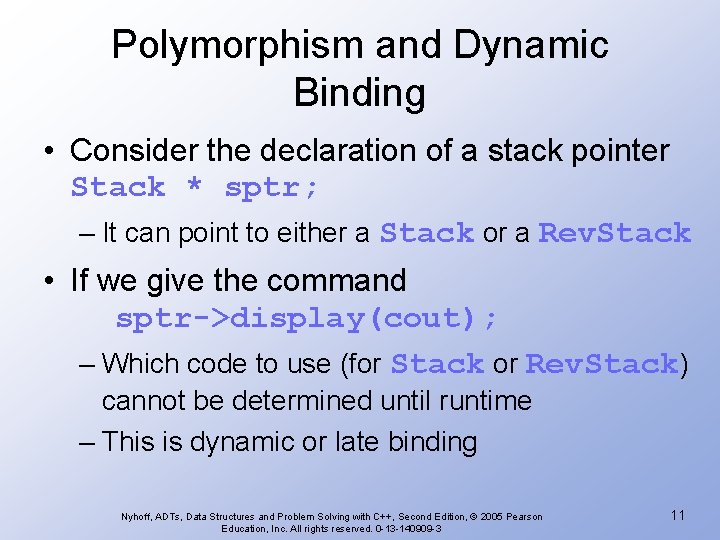 Polymorphism and Dynamic Binding

• Consider the declaration of a stack pointer
Stack * sptr;

– It can point to either a Stack or a RevStack

• If we give the command
sptr->display(cout);

– Which code to use (for Stack or RevStack) cannot be determined until runtime

– This is dynamic or late binding

Nyhoff, ADTs, Data Structures and Problem Solving with C++, Second Edition, © 2005 Pearson Education, Inc. All rights reserved. 0-13-140909-3

11